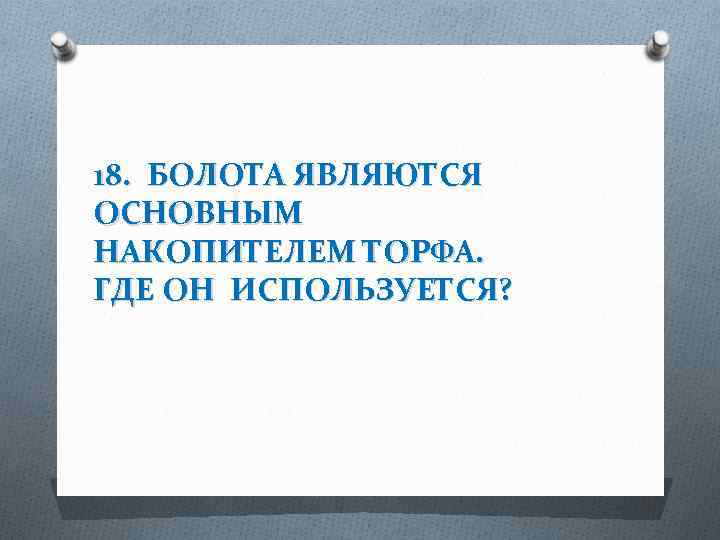 18. БОЛОТА ЯВЛЯЮТСЯ ОСНОВНЫМ НАКОПИТЕЛЕМ ТОРФА. ГДЕ ОН ИСПОЛЬЗУЕТСЯ?